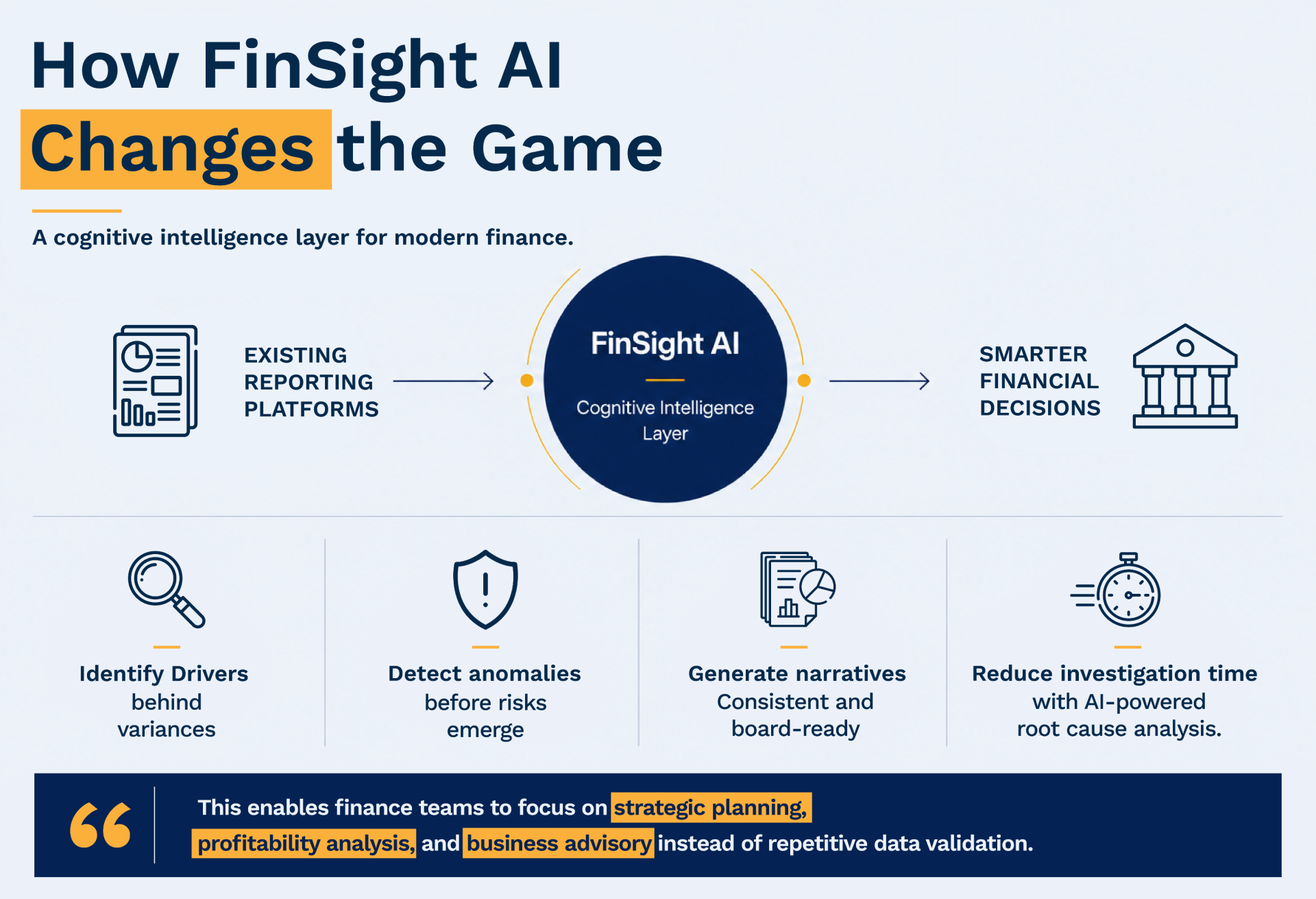 How FinSight AI Changes the Game

A cognitive intelligence layer for modern finance.

EXISTING REPORTING PLATFORMS

FinSight AI

Cognitive Intelligence Layer

SMARTER FINANCIAL DECISIONS

Identify Drivers
behind variances

Detect anomalies
before risks emerge

Generate narratives
Consistent and board-ready

Reduce investigation time
with AI-powered root cause analysis.

“

This enables finance teams to focus on strategic planning, profitability analysis, and business advisory instead of repetitive data validation.